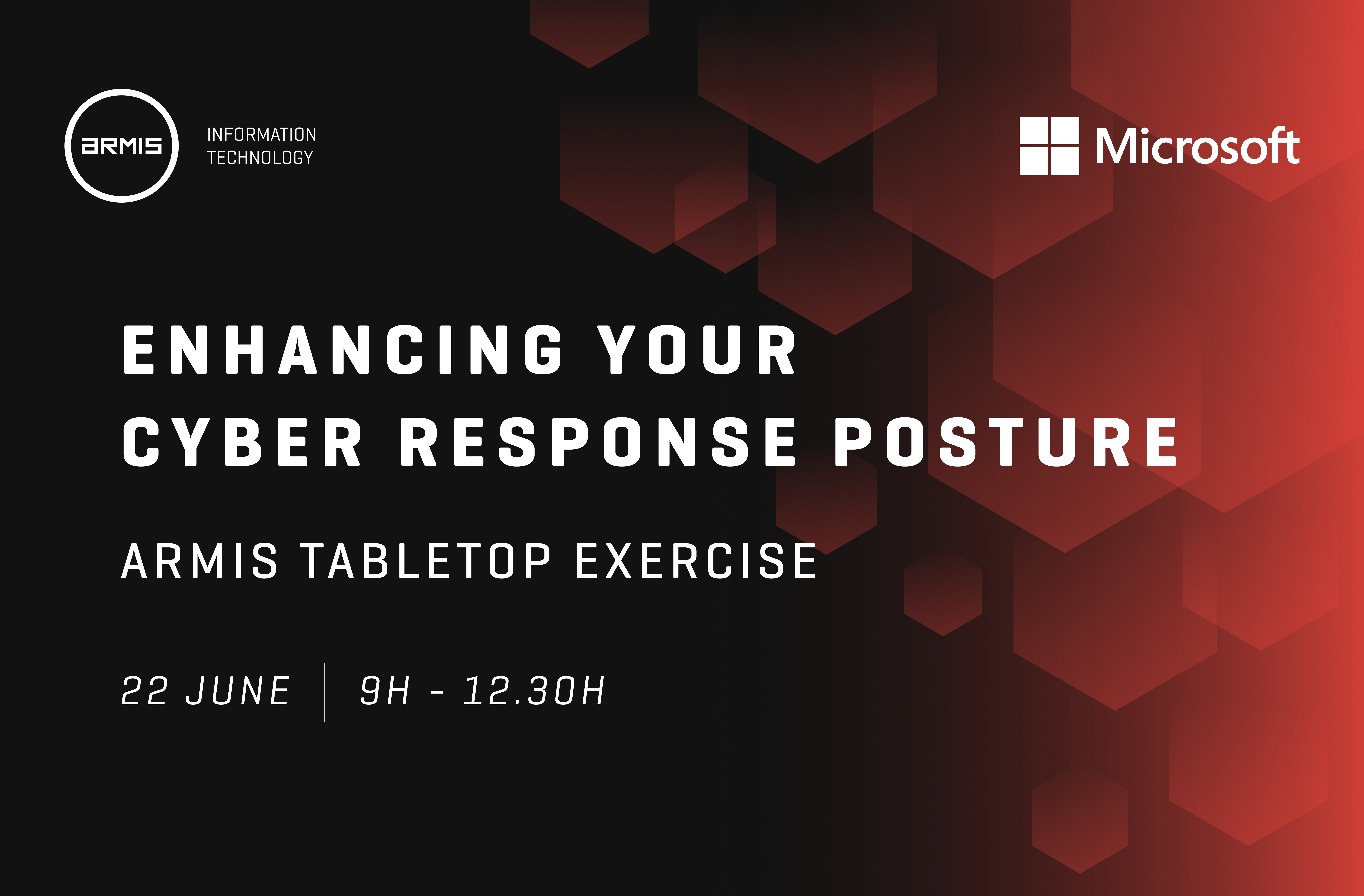 ARMIS

INFORMATION TECHNOLOGY

Microsoft

ENHANCING YOUR CYBER RESPONSE POSTURE

ARMIS TABLETOP EXERCISE

22 JUNE | 9H - 12.30H